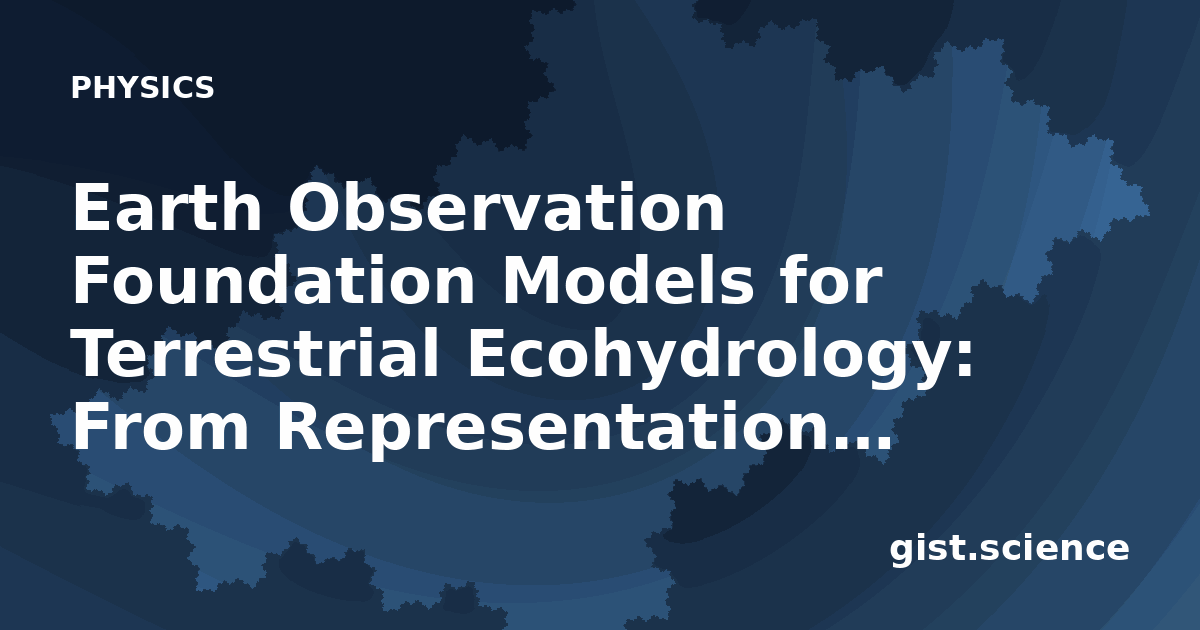 PHYSICS

Earth Observation Foundation Models for Terrestrial Ecohydrology: From Representation…

gist.science